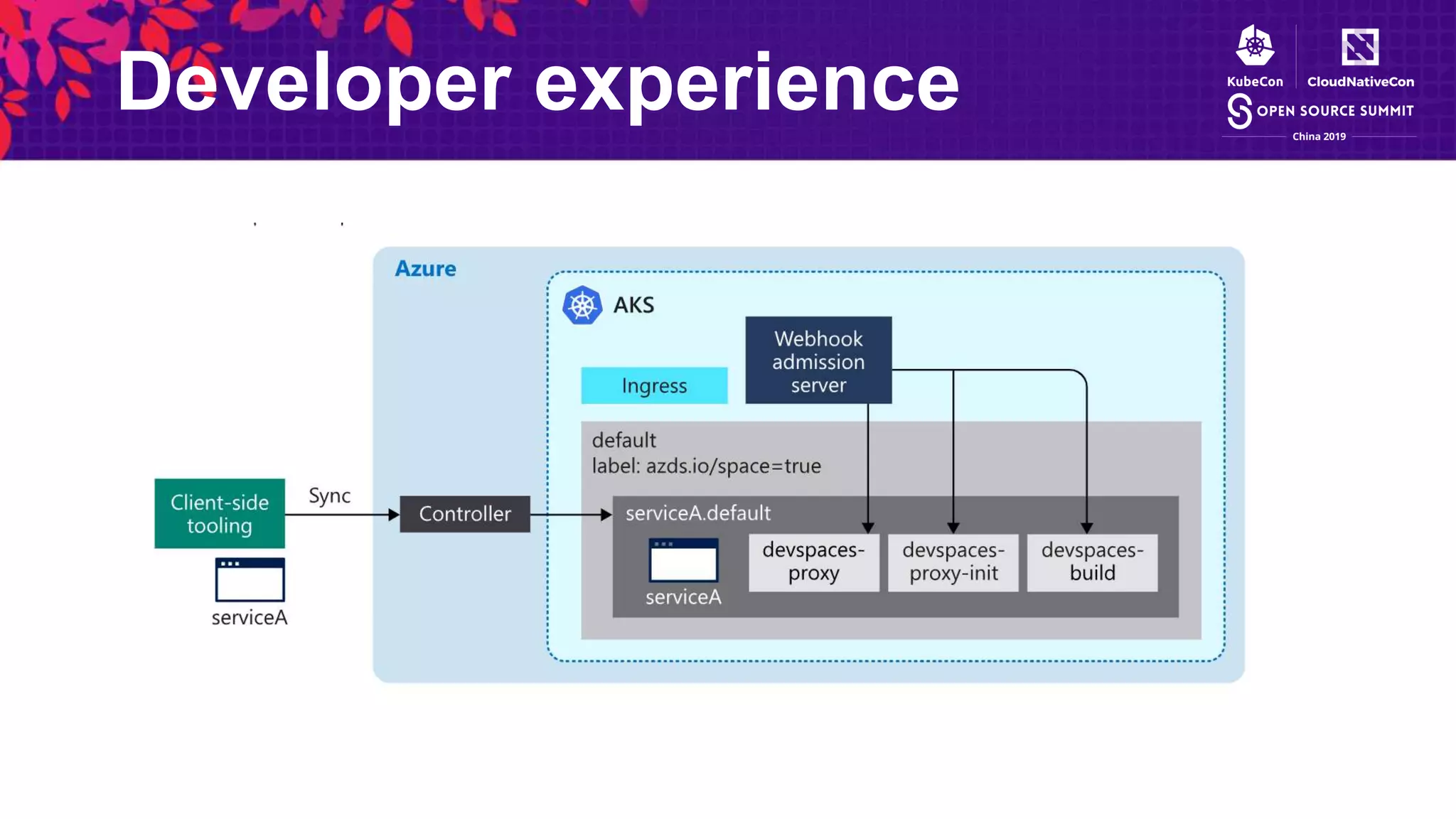 Developer experience

KubeCon CloudNativeCon
OPEN SOURCE SUMMIT
China 2019

Azure

AKS

Webhook admission server

Ingress

default
label: azds.io/space=true

Client-side tooling

Sync

Controller

serviceA.default

serviceA

devspaces-proxy

devspaces-proxy-init

devspaces-build

serviceA